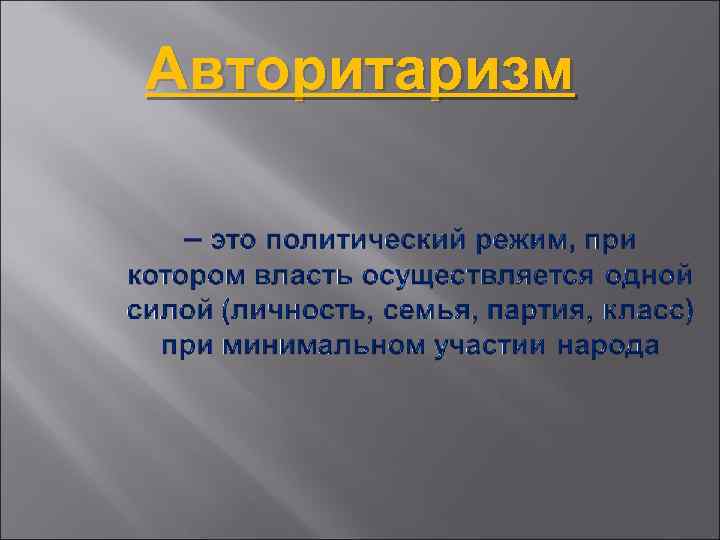 Авторитаризм

– это политический режим, при котором власть осуществляется одной силой (личность, семья, партия, класс) при минимальном участии народа